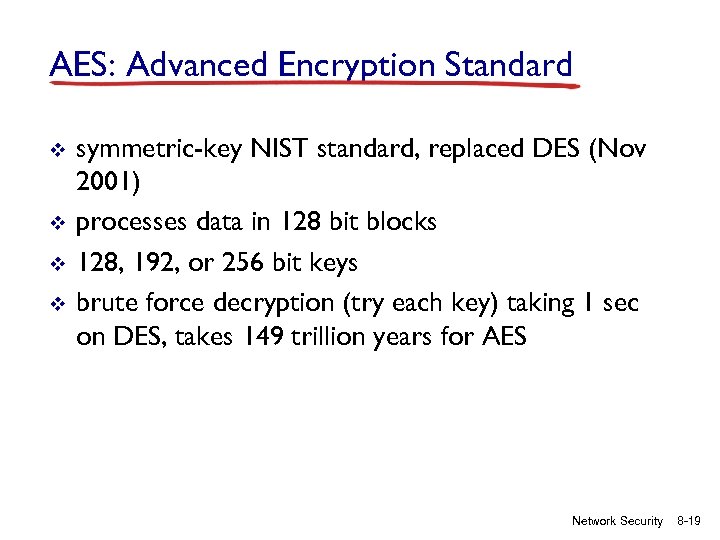 AES: Advanced Encryption Standard

❖ symmetric-key NIST standard, replaced DES (Nov 2001)

❖ processes data in 128 bit blocks

❖ 128, 192, or 256 bit keys

❖ brute force decryption (try each key) taking 1 sec on DES, takes 149 trillion years for AES

Network Security 8-19